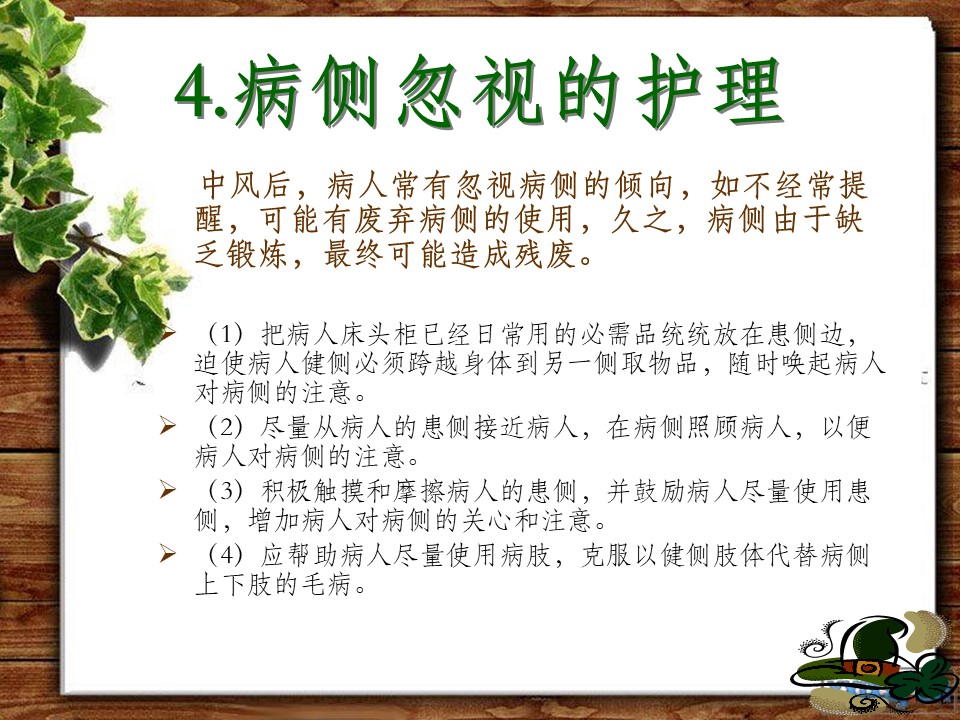 4.病侧忽视的护理

中风后，病人常有忽视病侧的倾向，如不经常提醒，可能有废弃病侧的使用，久之，病侧由于缺乏锻炼，最终可能造成残废。

➢ （1）把病人床头柜已经日常用的必需品统统放在患侧边，迫使病人健侧必须跨越身体到另一侧取物品，随时唤起病人对病侧的注意。

➢ （2）尽量从病人的患侧接近病人，在病侧照顾病人，以便病人对病侧的注意。

➢ （3）积极触摸和摩擦病人的患侧，并鼓励病人尽量使用患侧，增加病人对病侧的关心和注意。

➢ （4）应帮助病人尽量使用病肢，克服以健侧肢体代替病侧上下肢的毛病。